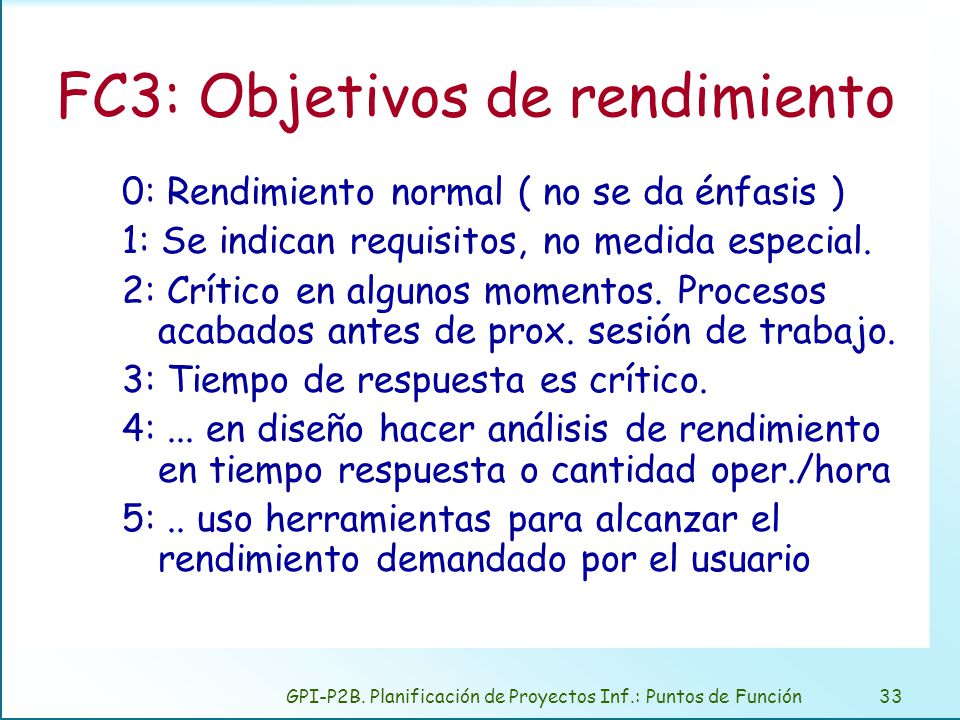 FC3: Objetivos de rendimiento

0: Rendimiento normal ( no se da énfasis )

1: Se indican requisitos, no medida especial.

2: Crítico en algunos momentos. Procesos acabados antes de prox. sesión de trabajo.

3: Tiempo de respuesta es crítico.

4: ... en diseño hacer análisis de rendimiento en tiempo respuesta o cantidad oper./hora

5: .. uso herramientas para alcanzar el rendimiento demandado por el usuario

GPI-P2B. Planificación de Proyectos Inf.: Puntos de Función

33